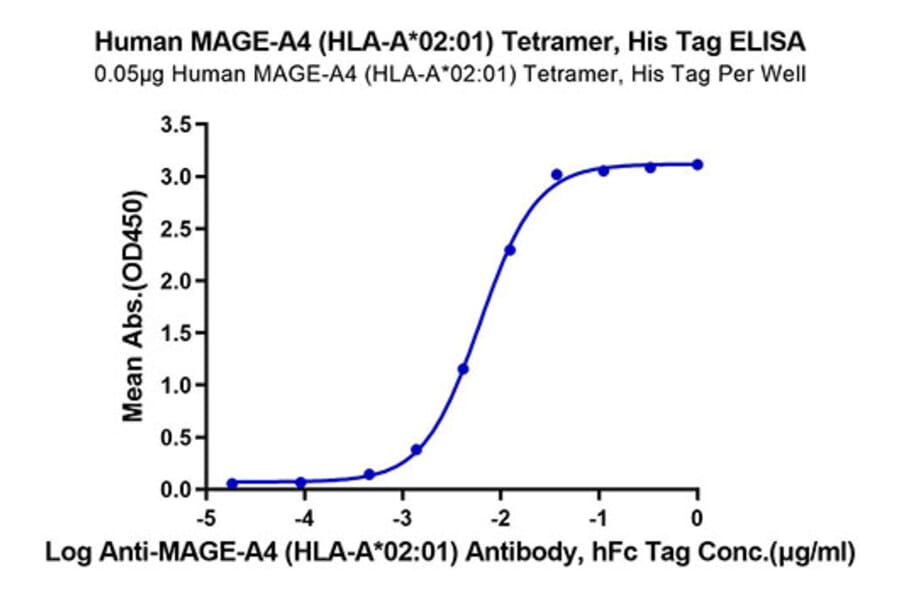 Human MAGE-A4 (HLA-A*02:01) Tetramer, His Tag ELISA
0.05μg Human MAGE-A4 (HLA-A*02:01) Tetramer, His Tag Per Well

Mean Abs.(OD450)

3.5
3.0
2.5
2.0
1.5
1.0
0.5
0.0

-5
-4
-3
-2
-1
0

Log Anti-MAGE-A4 (HLA-A*02:01) Antibody, hFc Tag Conc.(μg/ml)